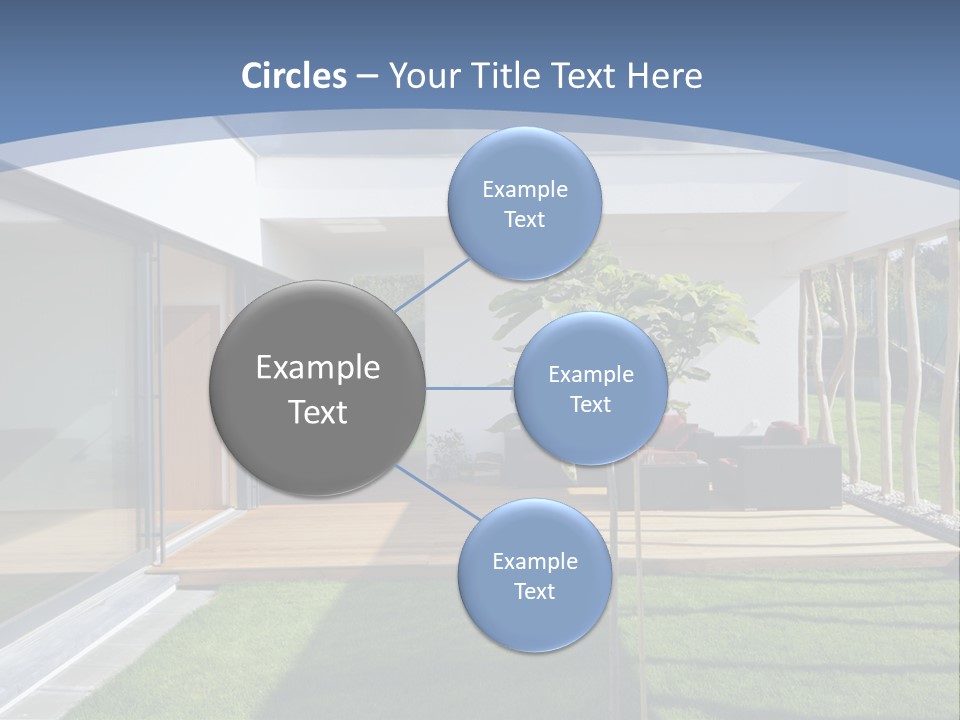 Circles – Your Title Text Here

Example Text

Example Text

Example Text

Example Text